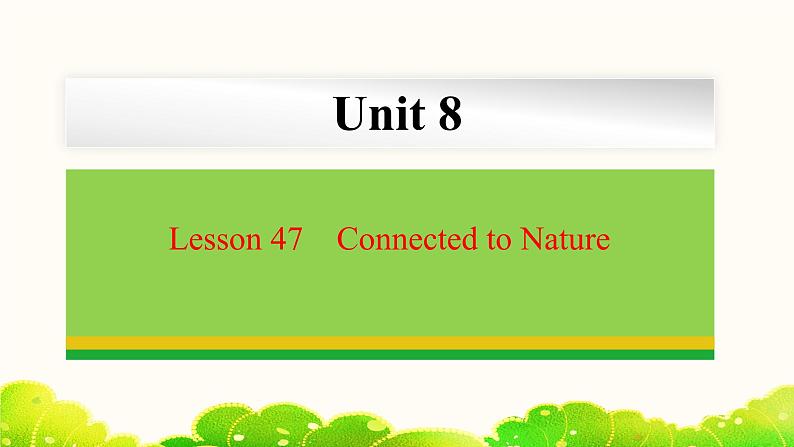 Unit 8

Lesson 47　Connected to Nature